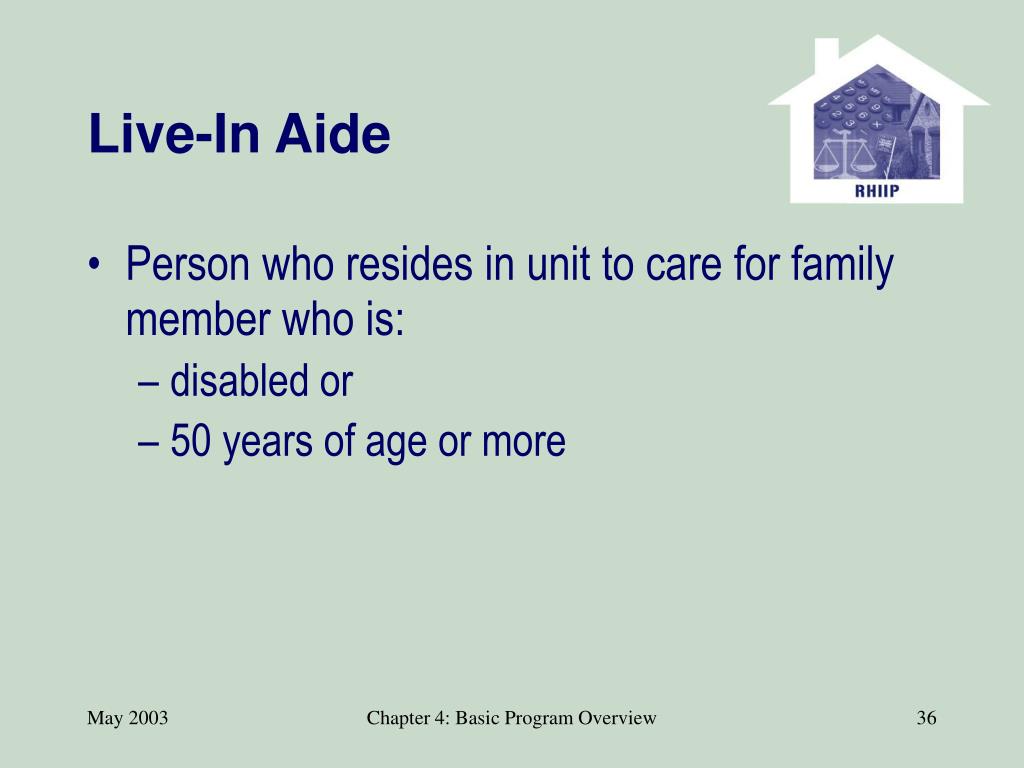 Live-In Aide

RHIIP

• Person who resides in unit to care for family member who is:
– disabled or
– 50 years of age or more

May 2003

Chapter 4: Basic Program Overview

36